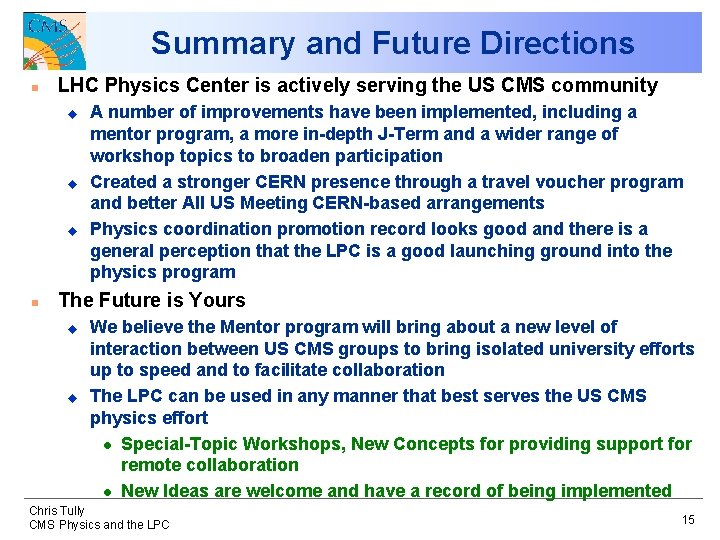 CMS

Summary and Future Directions

LHC Physics Center is actively serving the US CMS community

A number of improvements have been implemented, including a mentor program, a more in-depth J-Term and a wider range of workshop topics to broaden participation

Created a stronger CERN presence through a travel voucher program and better All US Meeting CERN-based arrangements

Physics coordination promotion record looks good and there is a general perception that the LPC is a good launching ground into the physics program

The Future is Yours

We believe the Mentor program will bring about a new level of interaction between US CMS groups to bring isolated university efforts up to speed and to facilitate collaboration

The LPC can be used in any manner that best serves the US CMS physics effort

Special-Topic Workshops, New Concepts for providing support for remote collaboration

New Ideas are welcome and have a record of being implemented

Chris Tully
CMS Physics and the LPC

15